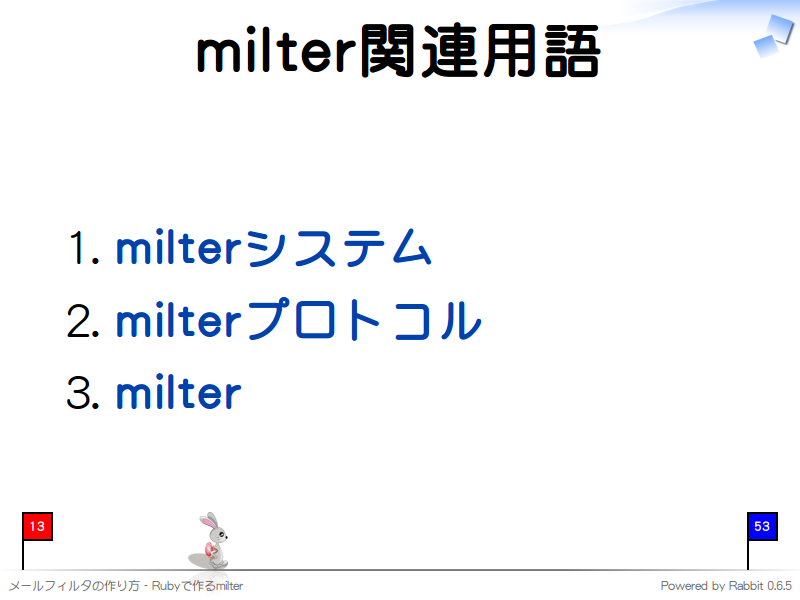 milter関連用語

1. milterシステム
2. milterプロトコル
3. milter

13

53

メールフィルタの作り方 - Rubyで作るmilter

Powered by Rabbit 0.6.5